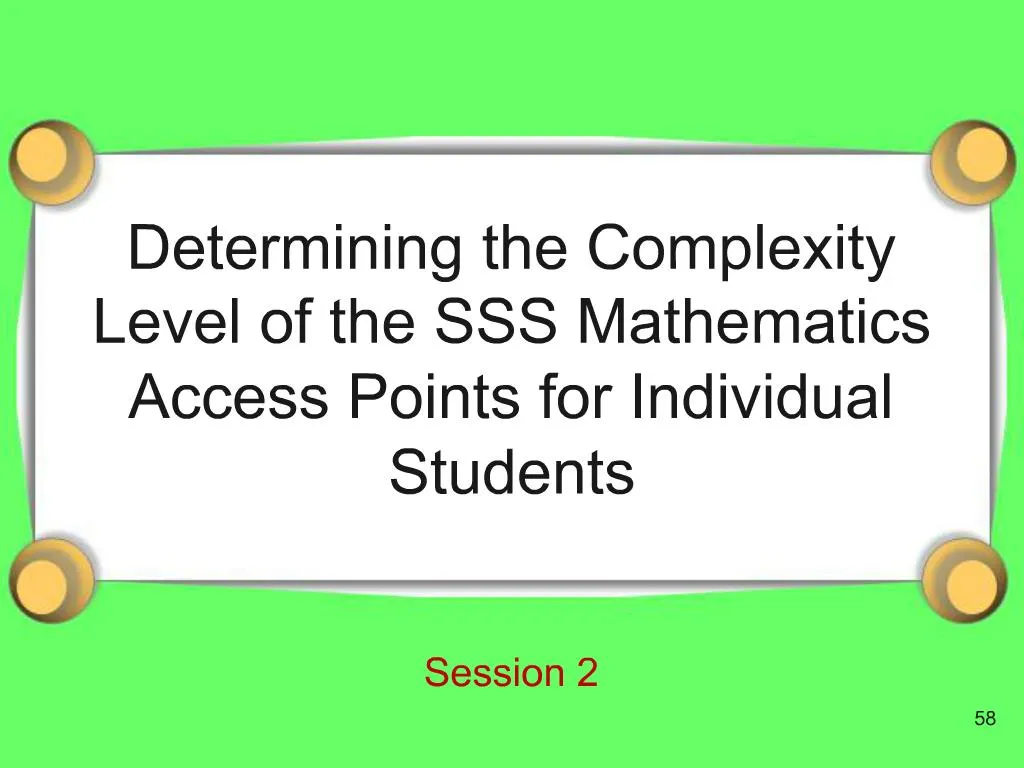 Determining the Complexity Level of the SSS Mathematics Access Points for Individual Students

Session 2

58